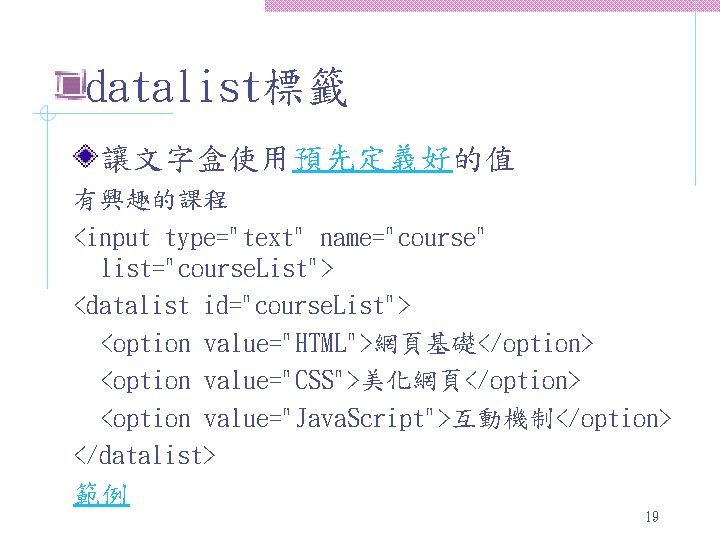 datalist標籤

讓文字盒使用預先定義好的值

有興趣的課程

<input type="text" name="course" list="courseList">

<datalist id="courseList">

<option value="HTML">網頁基礎</option>

<option value="CSS">美化網頁</option>

<option value="JavaScript">互動機制</option>

</datalist>

範例

19